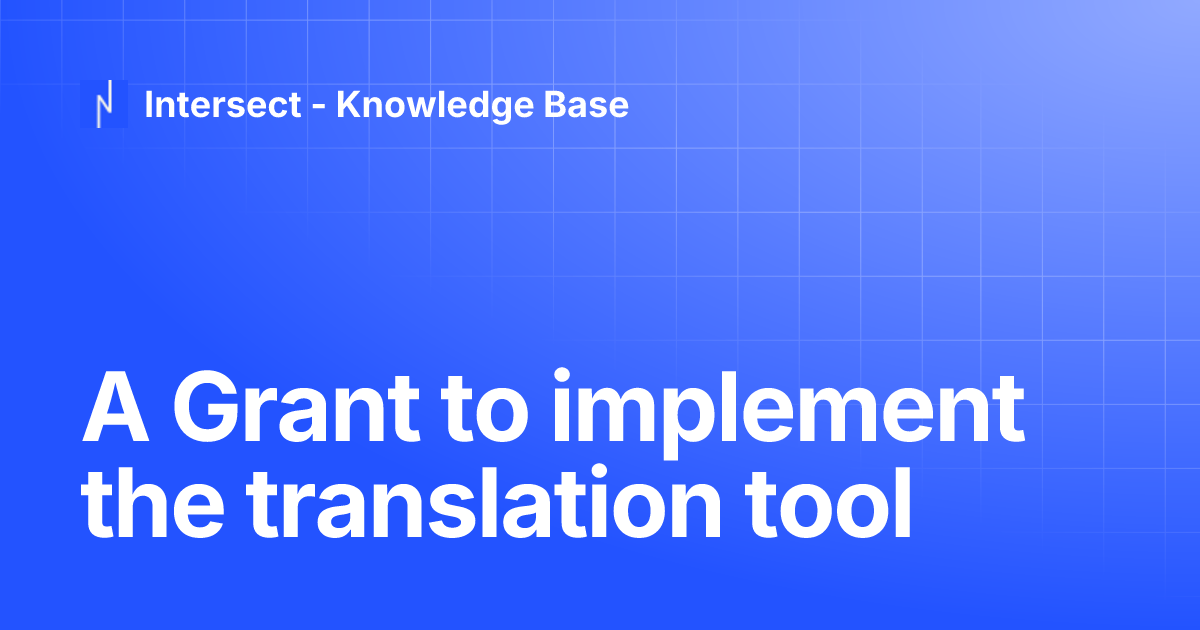 Intersect - Knowledge Base

A Grant to implement the translation tool